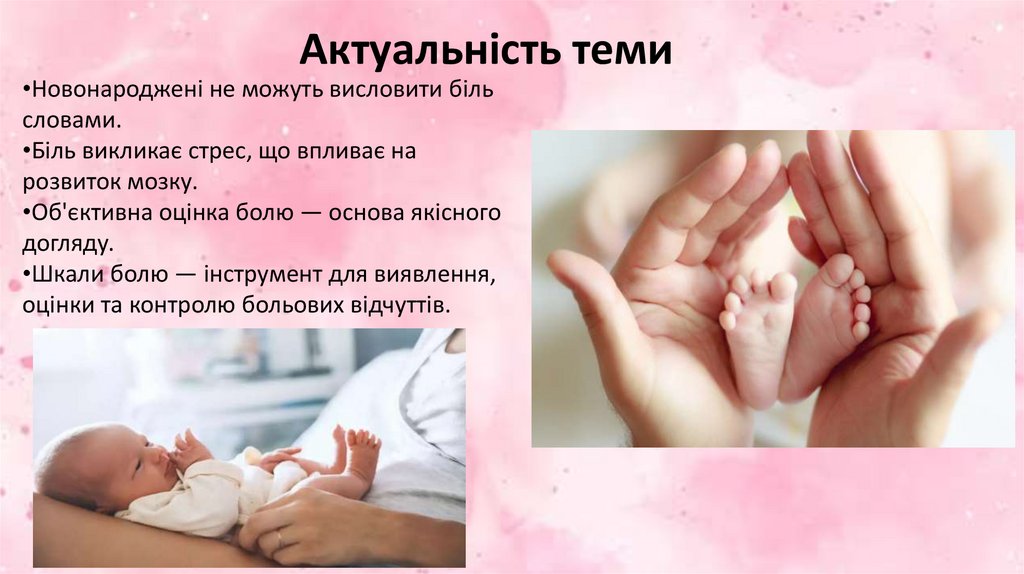 Актуальність теми

•Новонароджені не можуть висловити біль словами.
•Біль викликає стрес, що впливає на розвиток мозку.
•Об'єктивна оцінка болю — основа якісного догляду.
•Шкали болю — інструмент для виявлення, оцінки та контролю больових відчуттів.